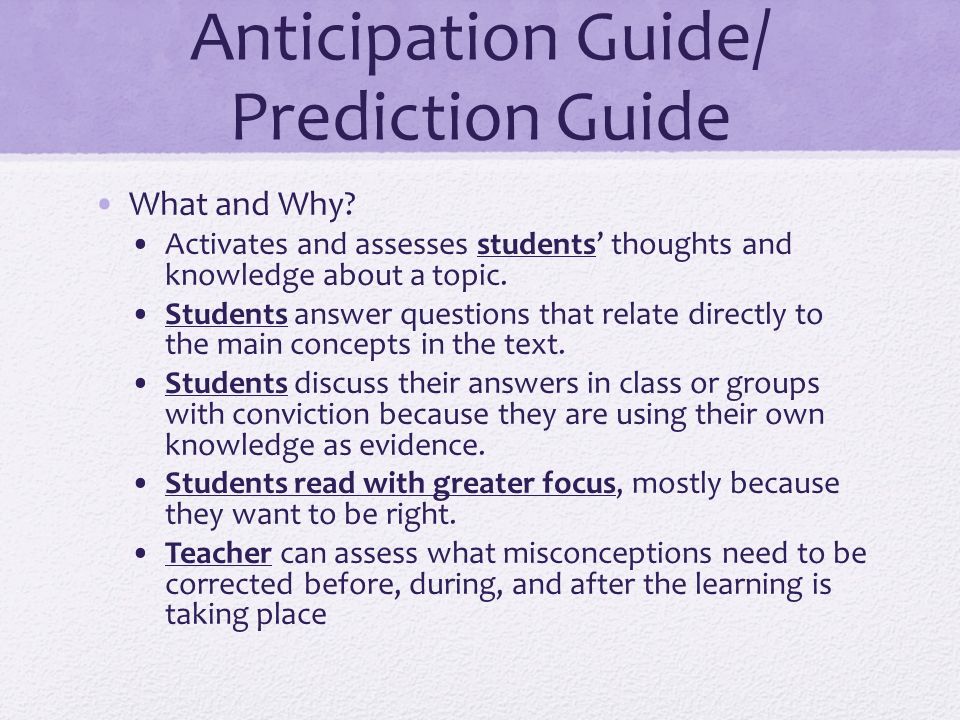 Anticipation Guide/
Prediction Guide

• What and Why?
• Activates and assesses students' thoughts and knowledge about a topic.
• Students answer questions that relate directly to the main concepts in the text.
• Students discuss their answers in class or groups with conviction because they are using their own knowledge as evidence.
• Students read with greater focus, mostly because they want to be right.
• Teacher can assess what misconceptions need to be corrected before, during, and after the learning is taking place